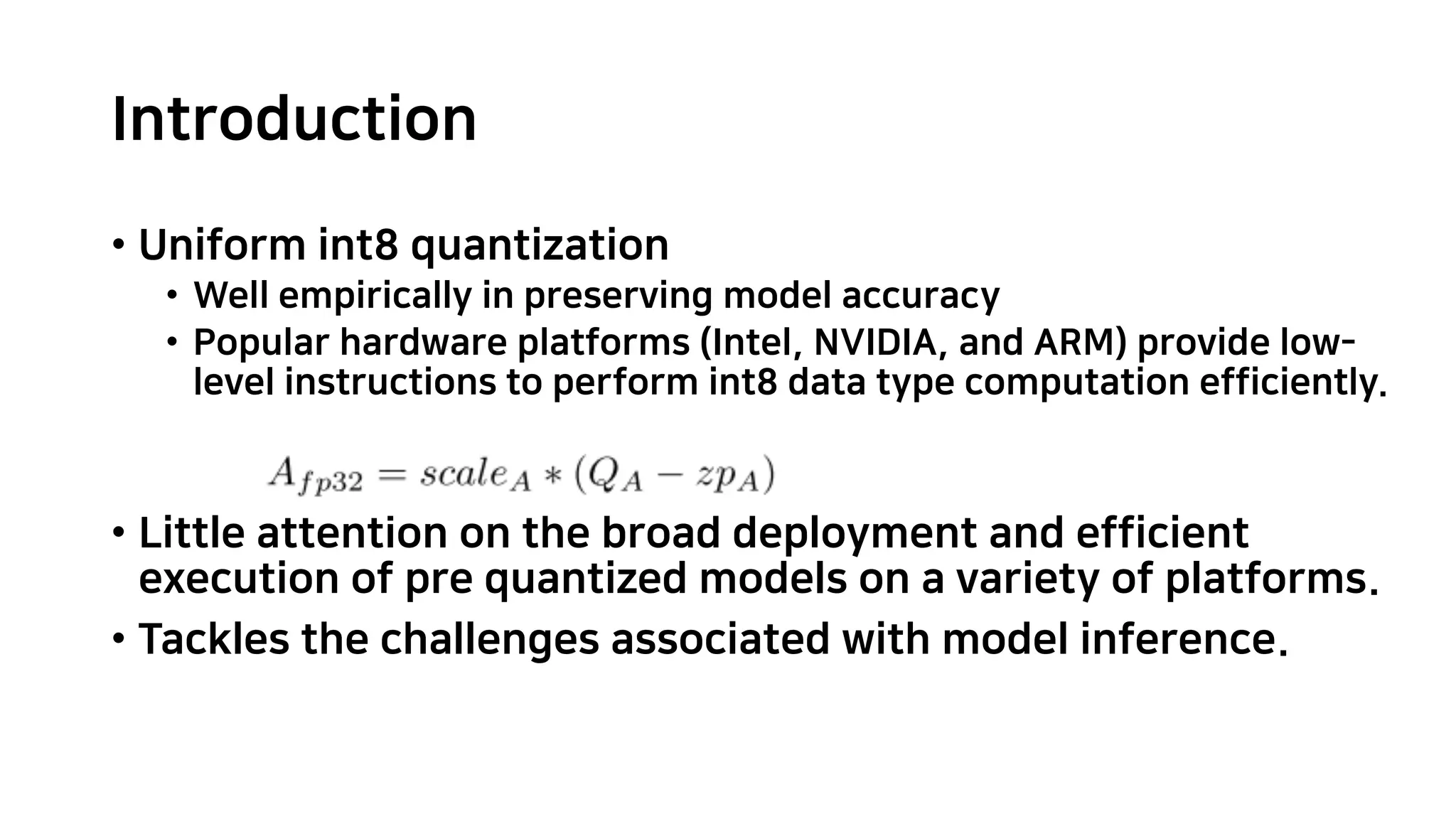 Introduction

• Uniform int8 quantization
  • Well empirically in preserving model accuracy
  • Popular hardware platforms (Intel, NVIDIA, and ARM) provide low-level instructions to perform int8 data type computation efficiently.

$A_{fp32} = scale_A * (Q_A - zp_A)$

• Little attention on the broad deployment and efficient execution of pre quantized models on a variety of platforms.
• Tackles the challenges associated with model inference.